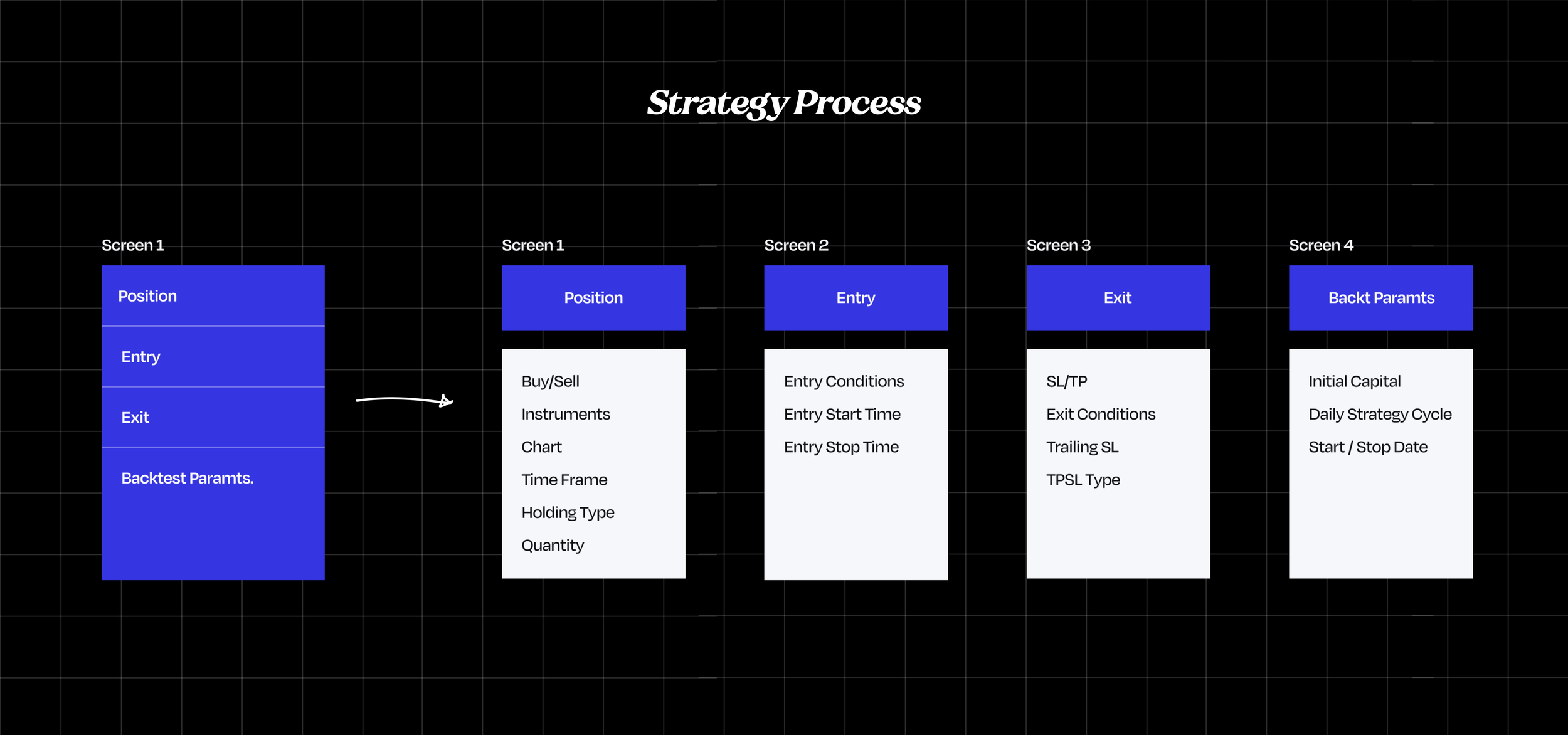 Strategy Process

Screen 1

Position

Entry

Exit

Backtest Paramts.

Screen 1

Position

Buy/Sell

Instruments

Chart

Time Frame

Holding Type

Quantity

Screen 2

Entry

Entry Conditions

Entry Start Time

Entry Stop Time

Screen 3

Exit

SL/TP

Exit Conditions

Trailing SL

TPSL Type

Screen 4

Backt Paramts

Initial Capital

Daily Strategy Cycle

Start / Stop Date